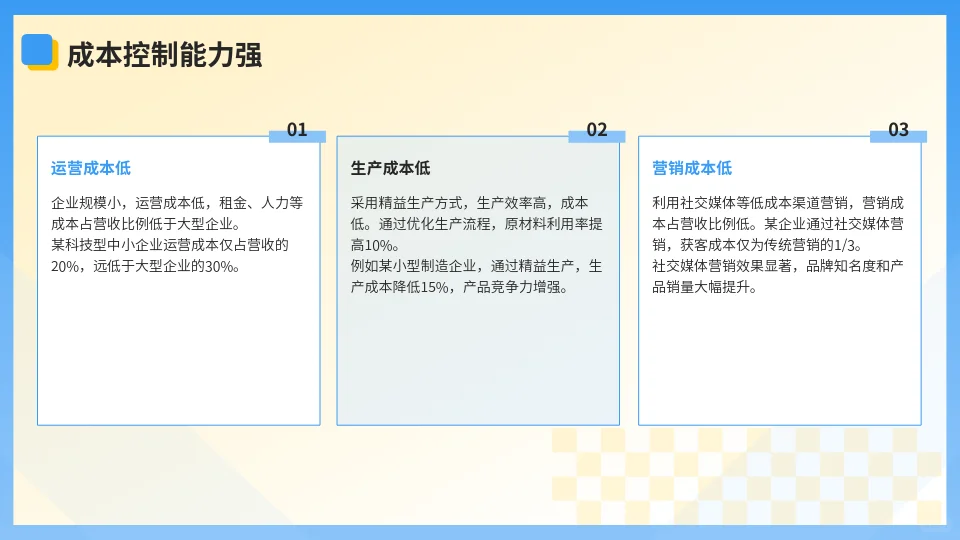 成本控制能力强

01

运营成本低

企业规模小，运营成本低，租金、人力等成本占营收比例低于大型企业。
某科技型中小企业运营成本仅占营收的20%，远低于大型企业的30%。

02

生产成本低

采用精益生产方式，生产效率高，成本低。通过优化生产流程，原材料利用率提高10%。
例如某小型制造企业，通过精益生产，生产成本降低15%，产品竞争力增强。

03

营销成本低

利用社交媒体等低成本渠道营销，营销成本占营收比例低。某企业通过社交媒体营销，获客成本仅为传统营销的1/3。
社交媒体营销效果显著，品牌知名度和产品销量大幅提升。